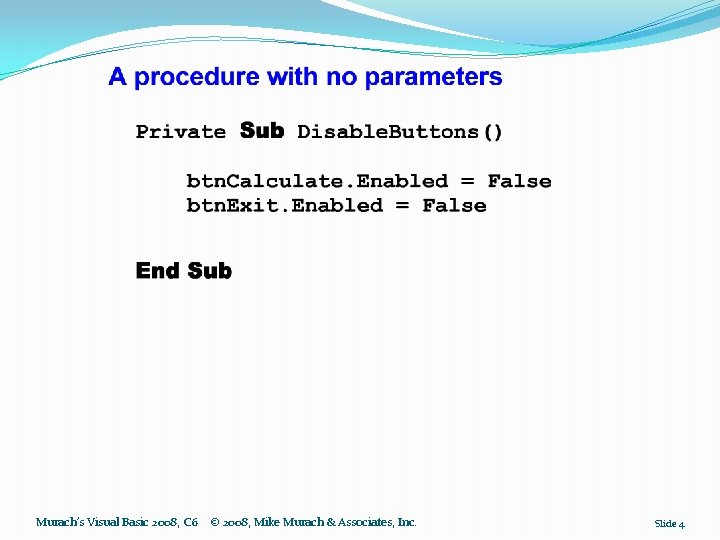 A procedure with no parameters

Private Sub DisableButtons()

    btnCalculate.Enabled = False
    btnExit.Enabled = False

End Sub

Murach's Visual Basic 2008, C6 © 2008, Mike Murach & Associates, Inc.

Slide 4